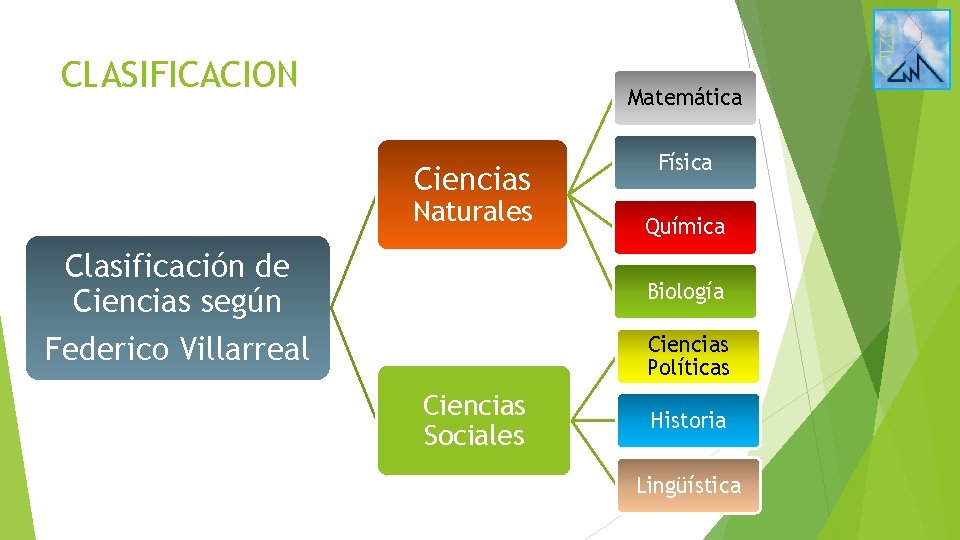 CLASIFICACION

Clasificación de Ciencias según Federico Villarreal

Ciencias Naturales

Matemática

Física

Química

Biología

Ciencias Sociales

Ciencias Políticas

Historia

Lingüística